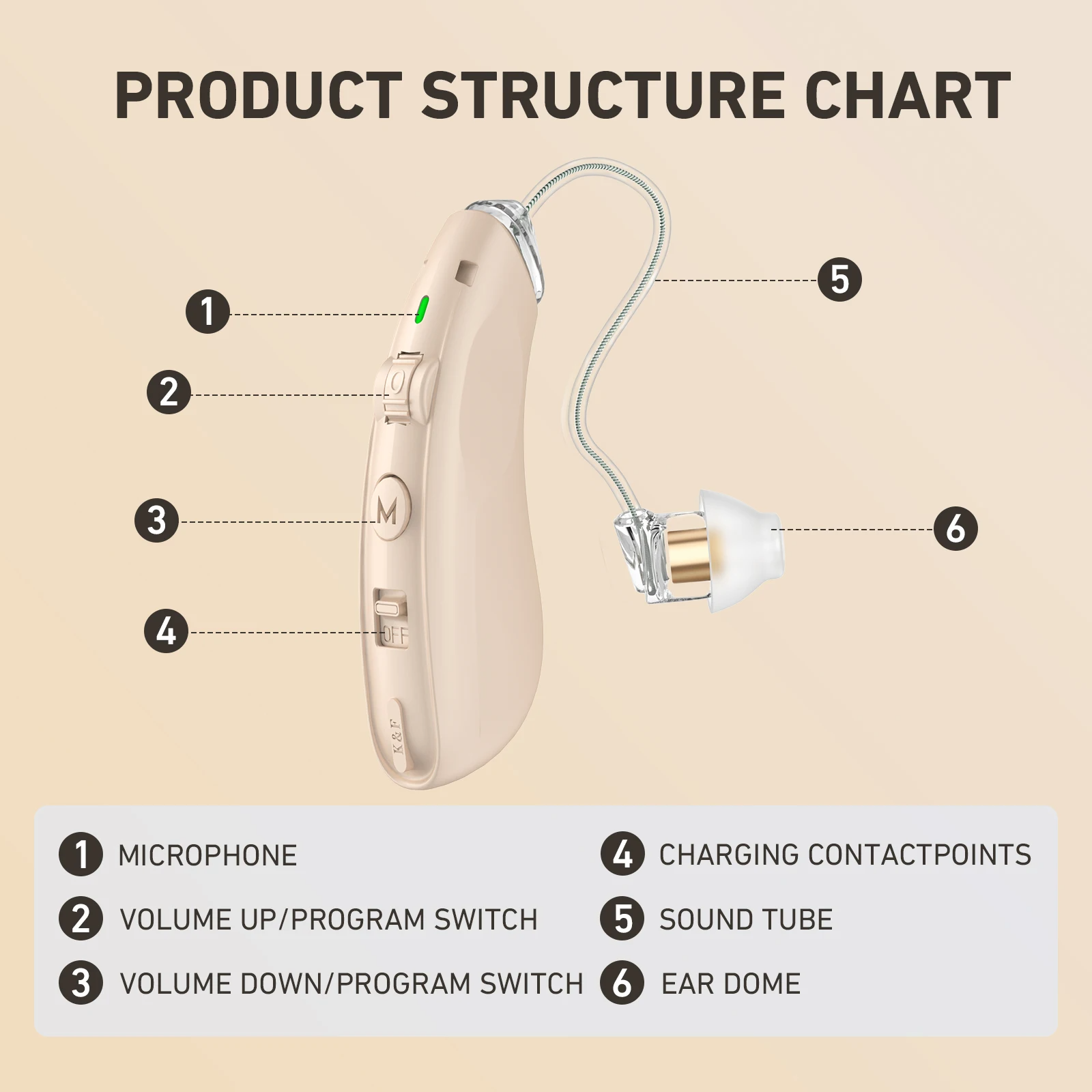 PRODUCT STRUCTURE CHART

1
2
3
4
5
6

M
OFF
K&F

1 MICROPHONE
2 VOLUME UP/PROGRAM SWITCH
3 VOLUME DOWN/PROGRAM SWITCH
4 CHARGING CONTACTPOINTS
5 SOUND TUBE
6 EAR DOME